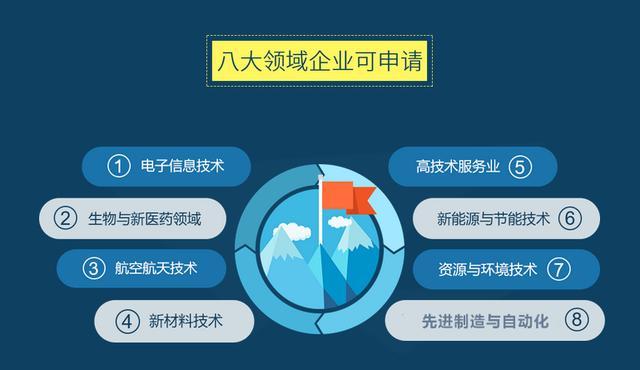 八大领域企业可申请

① 电子信息技术

② 生物与新医药领域

③ 航空航天技术

④ 新材料技术

高技术服务业 ⑤

新能源与节能技术 ⑥

资源与环境技术 ⑦

先进制造与自动化 ⑧